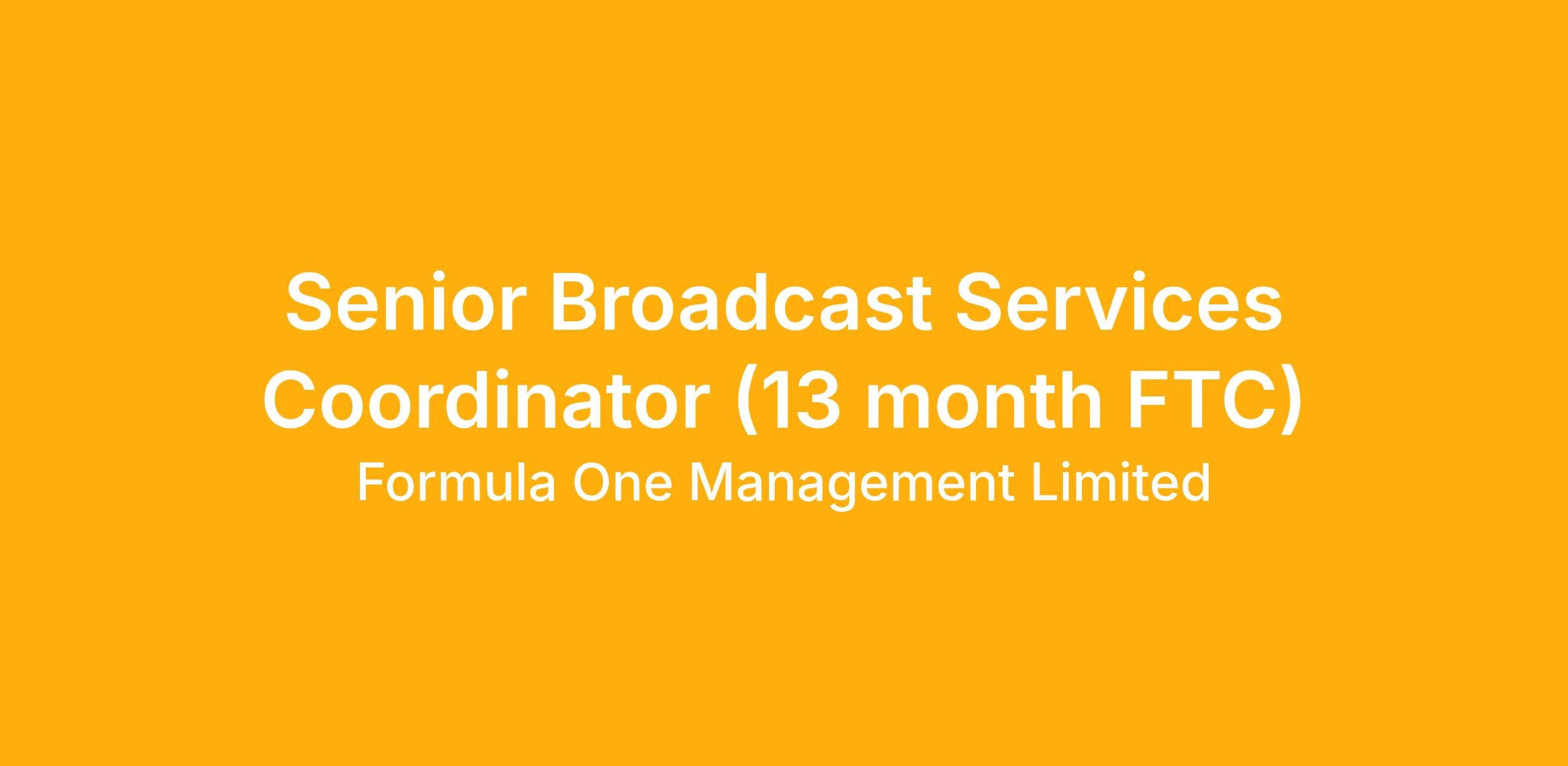 Senior Broadcast Services Coordinator (13 month FTC)

Formula One Management Limited